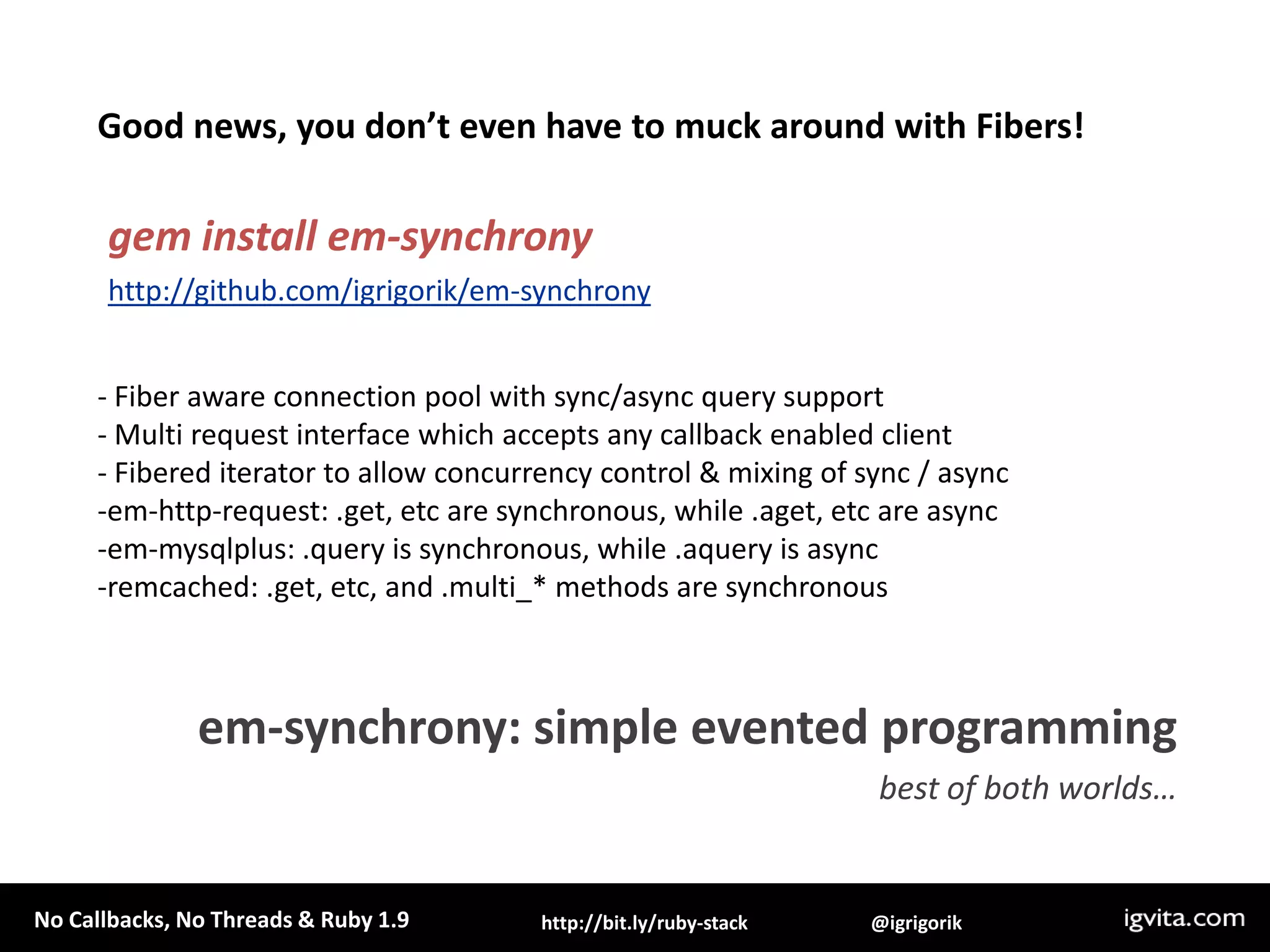 Good news, you don’t even have to muck around with Fibers!

gem install em-synchrony
http://github.com/igrigorik/em-synchrony

- Fiber aware connection pool with sync/async query support
- Multi request interface which accepts any callback enabled client
- Fibered iterator to allow concurrency control & mixing of sync / async
-em-http-request: .get, etc are synchronous, while .aget, etc are async
-em-mysqlplus: .query is synchronous, while .aquery is async
-remcached: .get, etc, and .multi_* methods are synchronous

em-synchrony: simple evented programming

best of both worlds…

No Callbacks, No Threads & Ruby 1.9 http://bit.ly/ruby-stack @igrigorik igvita.com